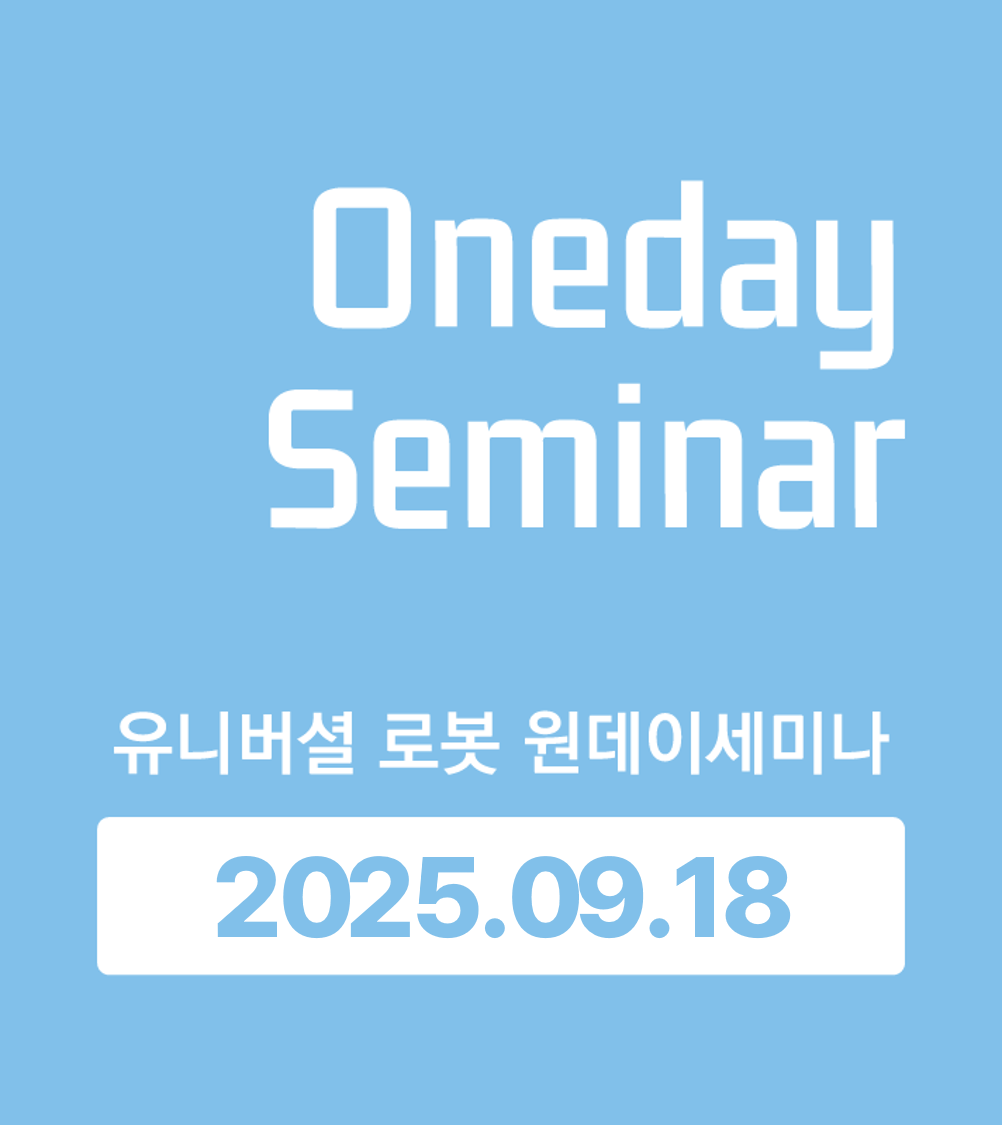 Oneday
Seminar

유니버셜 로봇 원데이세미나

2025.09.18